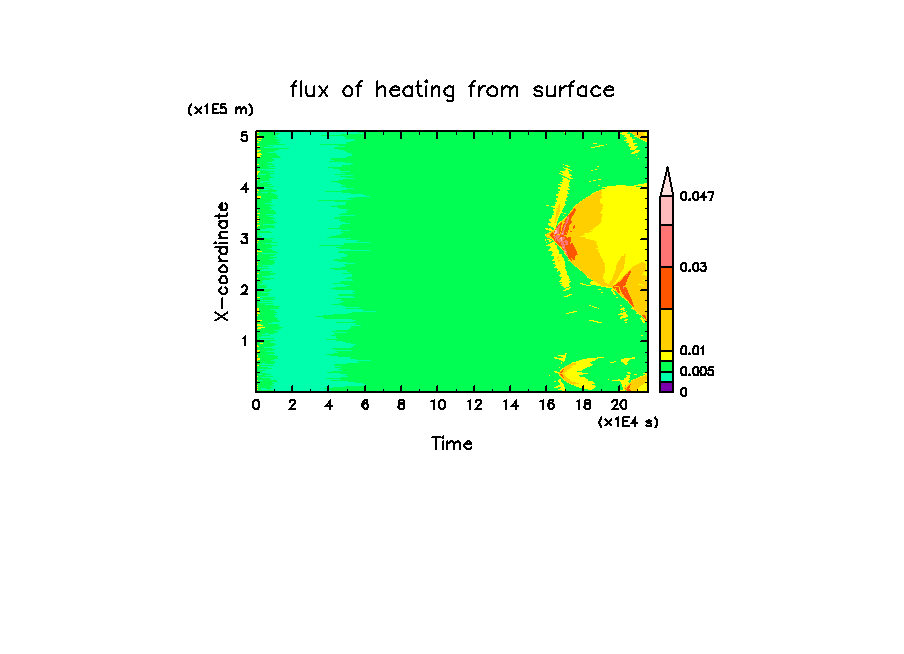 flux of heating from surface

(x1E5 m)

X-coordinate

5
4
3
2
1

0
2
4
6
8
10
12
14
16
18
20

(x1E4 s)

Time

0.047
0.03
0.01
0.005
0